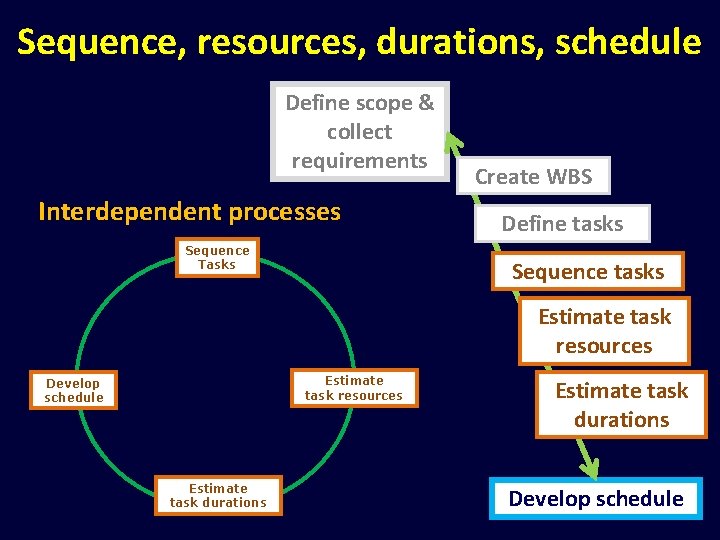 Sequence, resources, durations, schedule

Define scope & collect requirements

Create WBS

Define tasks

Sequence tasks

Estimate task resources

Estimate task durations

Develop schedule

Interdependent processes

Sequence Tasks

Estimate task resources

Estimate task durations

Develop schedule